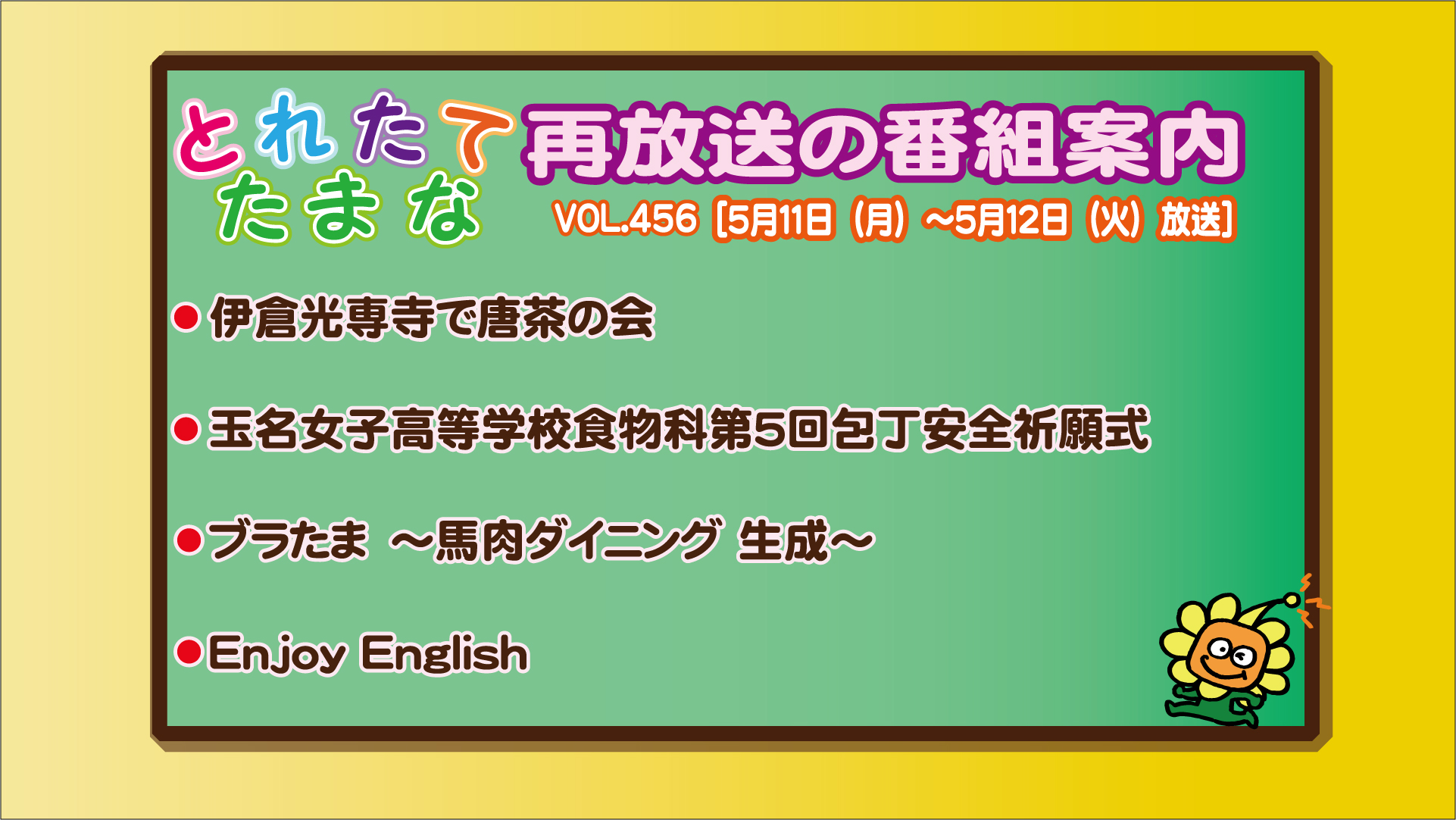 とれたて たまな 再放送の番組案内

VOL.456［5月11日（月）～5月12日（火）放送］

●伊倉光専寺で唐茶の会

●玉名女子高等学校食物科第5回包丁安全祈願式

●ブラたま ～馬肉ダイニング 生成～

●Enjoy English